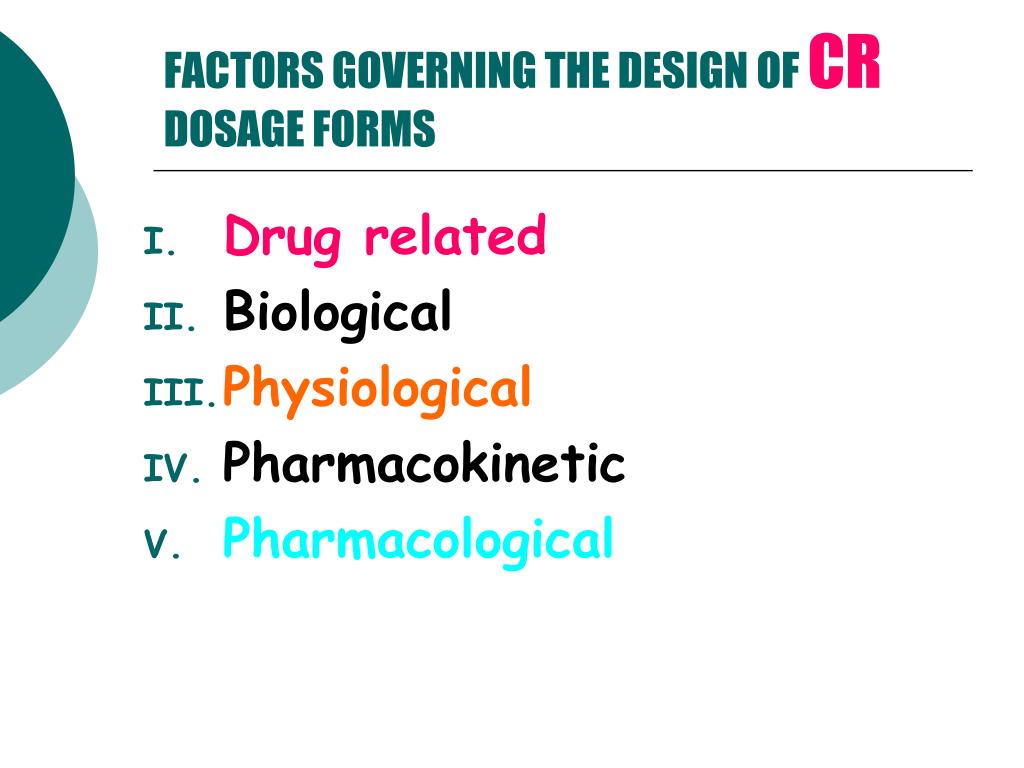 FACTORS GOVERNING THE DESIGN OF CR DOSAGE FORMS

I. Drug related
II. Biological
III. Physiological
IV. Pharmacokinetic
V. Pharmacological